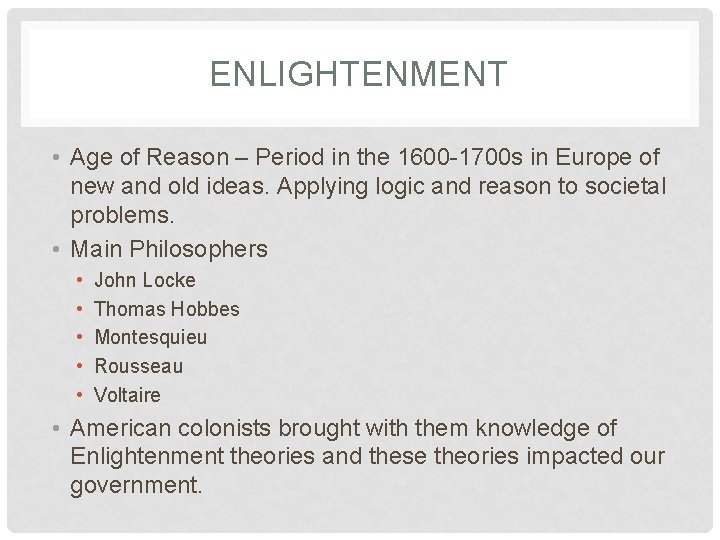 ENLIGHTENMENT

• Age of Reason – Period in the 1600-1700s in Europe of new and old ideas. Applying logic and reason to societal problems.
• Main Philosophers
  • John Locke
  • Thomas Hobbes
  • Montesquieu
  • Rousseau
  • Voltaire
• American colonists brought with them knowledge of Enlightenment theories and these theories impacted our government.